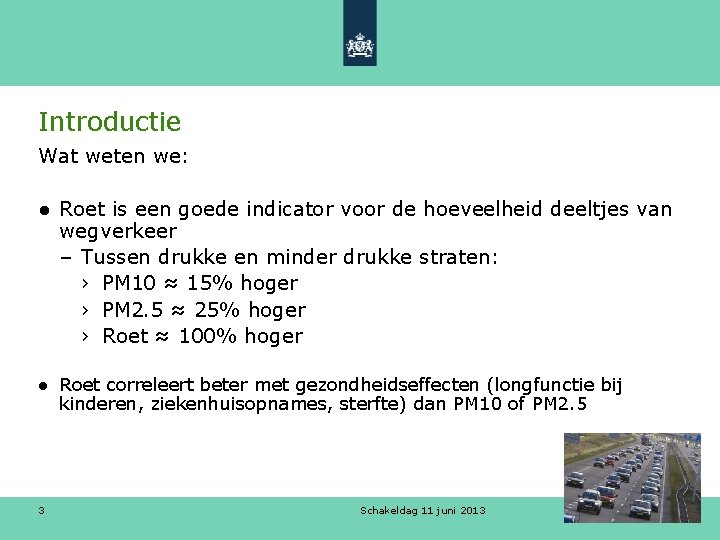 Introductie

Wat weten we:

● Roet is een goede indicator voor de hoeveelheid deeltjes van wegverkeer
– Tussen drukke en minder drukke straten:
› PM10 ≈ 15% hoger
› PM2.5 ≈ 25% hoger
› Roet ≈ 100% hoger

● Roet correleert beter met gezondheidseffecten (longfunctie bij kinderen, ziekenhuisopnames, sterfte) dan PM10 of PM2.5

3

Schakeldag 11 juni 2013